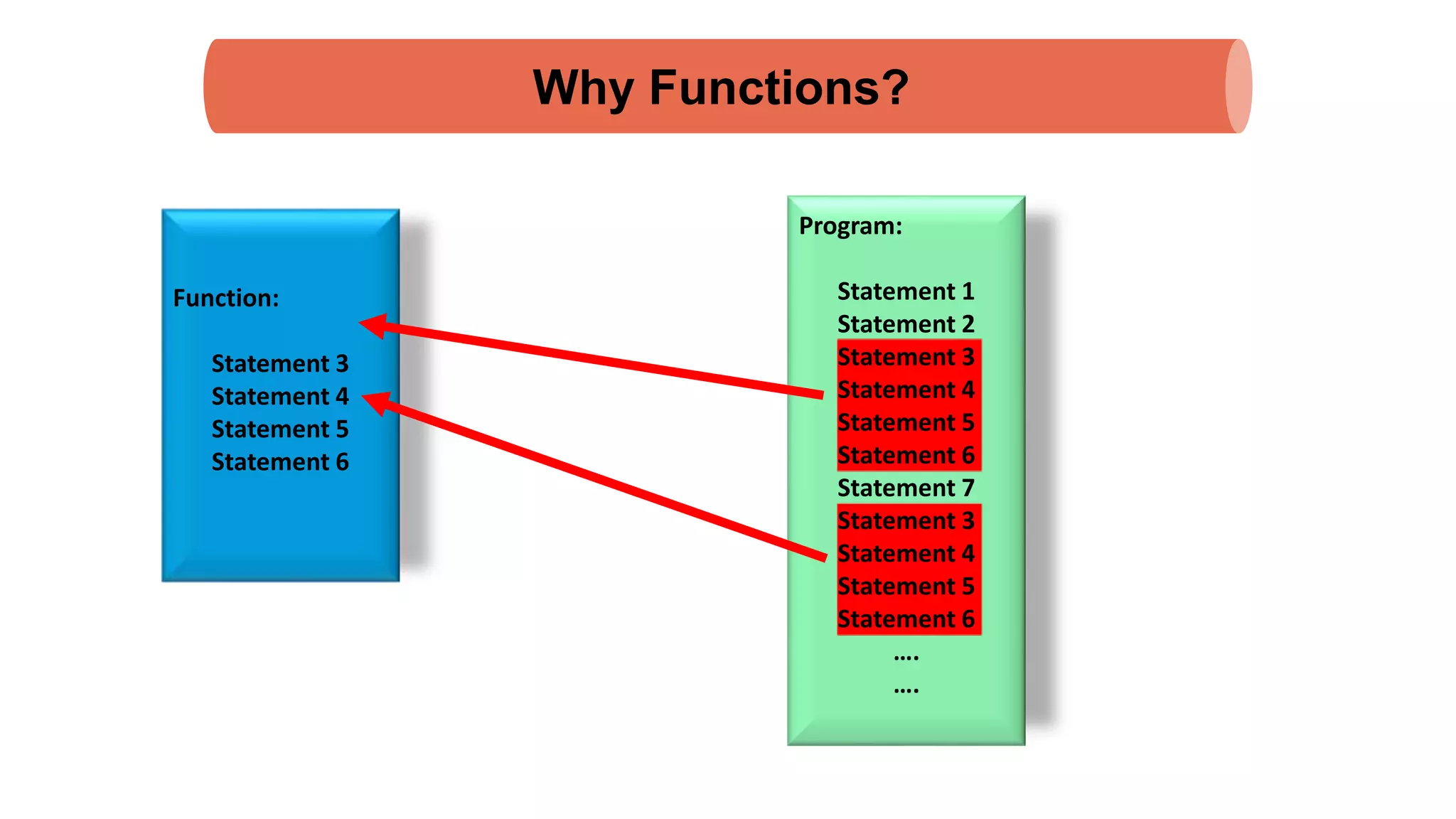 Why Functions?

Function:

Statement 3
Statement 4
Statement 5
Statement 6

Program:

Statement 1
Statement 2
Statement 3
Statement 4
Statement 5
Statement 6
Statement 7
Statement 3
Statement 4
Statement 5
Statement 6
....
....